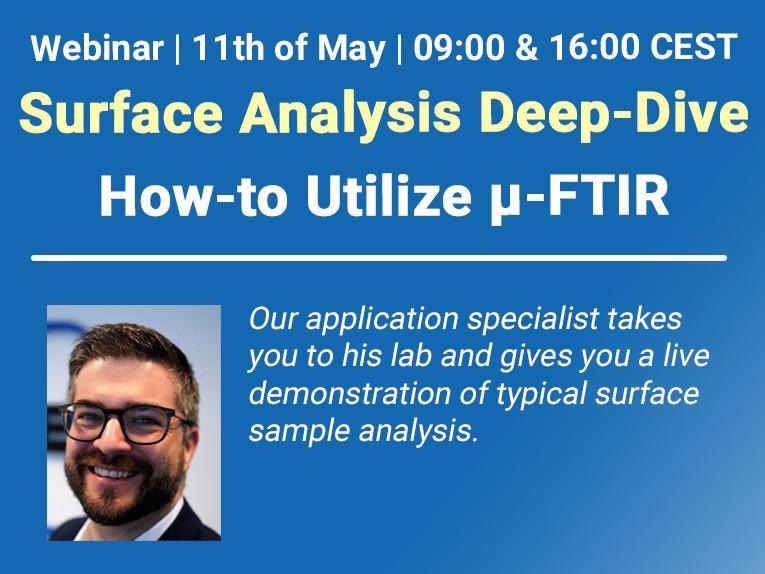 Webinar | 11th of May | 09:00 & 16:00 CEST

Surface Analysis Deep-Dive

How-to Utilize µ-FTIR

Our application specialist takes you to his lab and gives you a live demonstration of typical surface sample analysis.